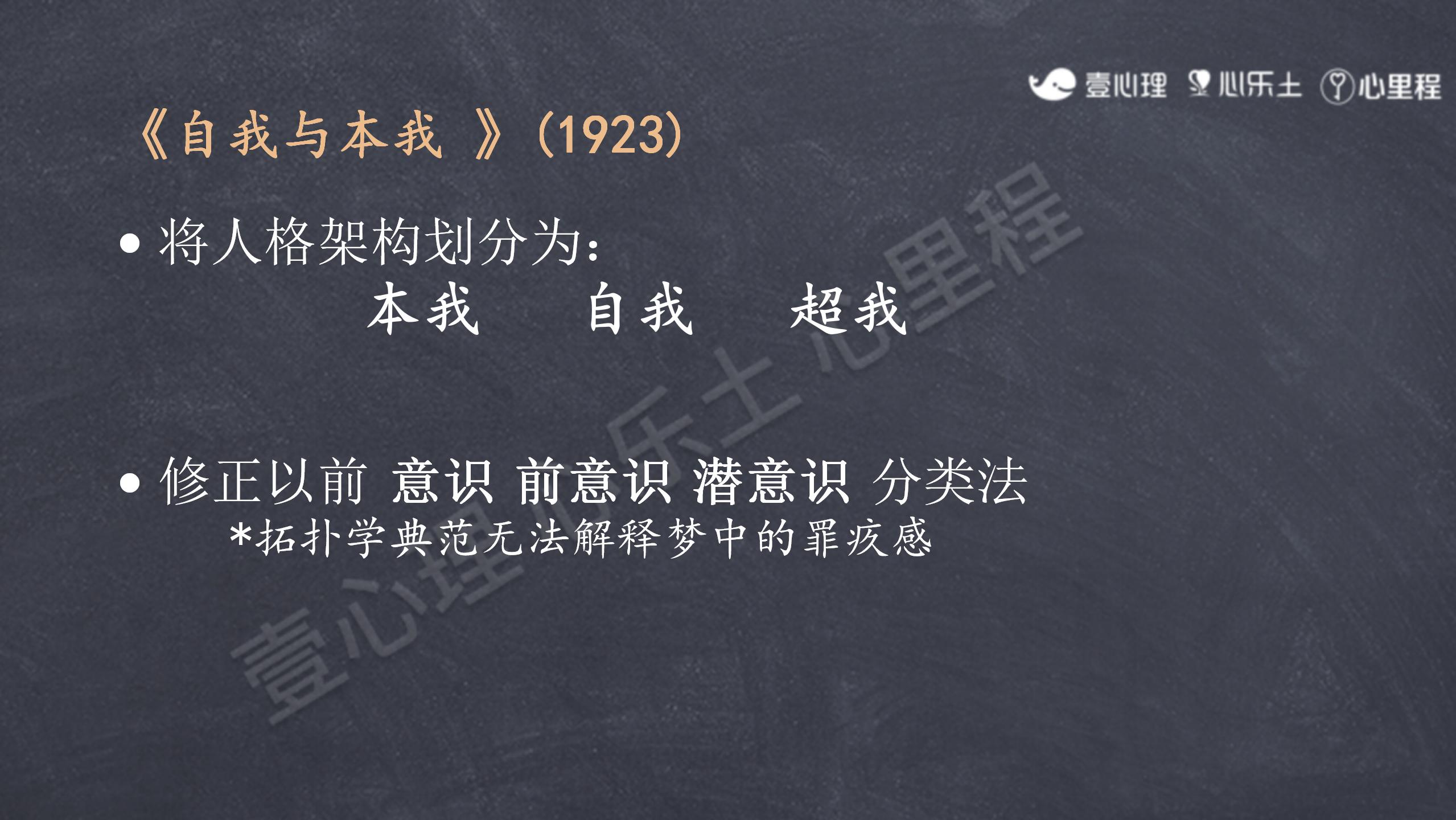 壹心理 心乐土 心里程

《自我与本我 》(1923)

• 将人格架构划分为:
本我 自我 超我

• 修正以前 意识 前意识 潜意识 分类法
*拓扑学典范无法解释梦中的罪疚感

壹心理 心乐土 心里程